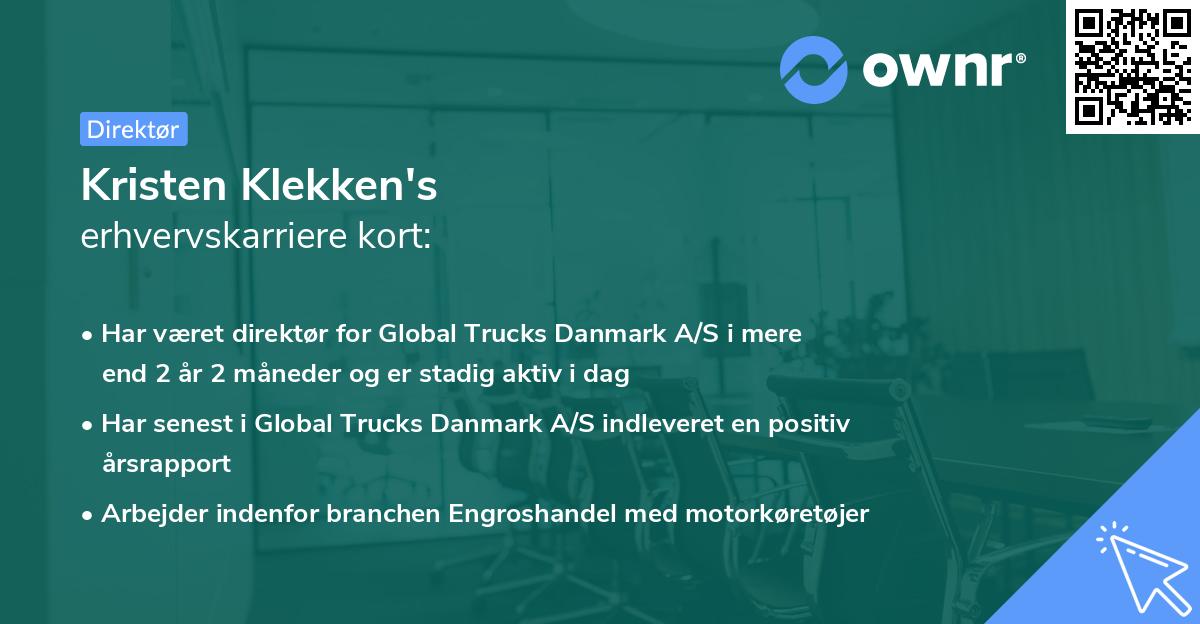 ownr®

Direktør

Kristen Klekken's
erhvervskarriere kort:

• Har været direktør for Global Trucks Danmark A/S i mere end 2 år 2 måneder og er stadig aktiv i dag

• Har senest i Global Trucks Danmark A/S indleveret en positiv årsrapport

• Arbejder indenfor branchen Engroshandel med motorkøretøjer